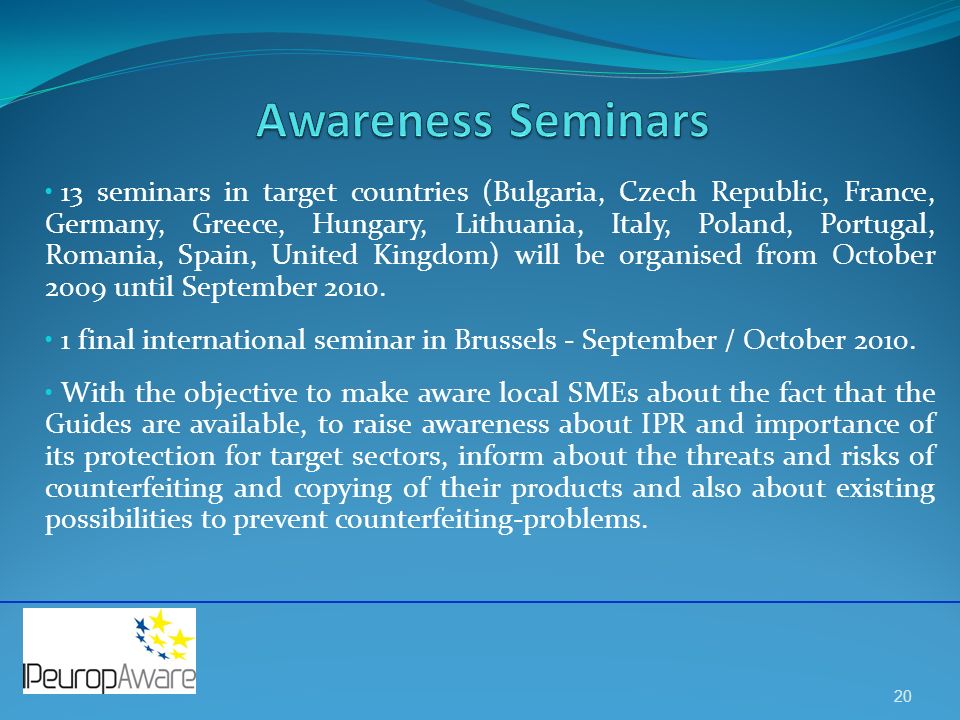 Awareness Seminars

• 13 seminars in target countries (Bulgaria, Czech Republic, France, Germany, Greece, Hungary, Lithuania, Italy, Poland, Portugal, Romania, Spain, United Kingdom) will be organised from October 2009 until September 2010.

• 1 final international seminar in Brussels - September / October 2010.

• With the objective to make aware local SMEs about the fact that the Guides are available, to raise awareness about IPR and importance of its protection for target sectors, inform about the threats and risks of counterfeiting and copying of their products and also about existing possibilities to prevent counterfeiting-problems.

IPeuropAware

20